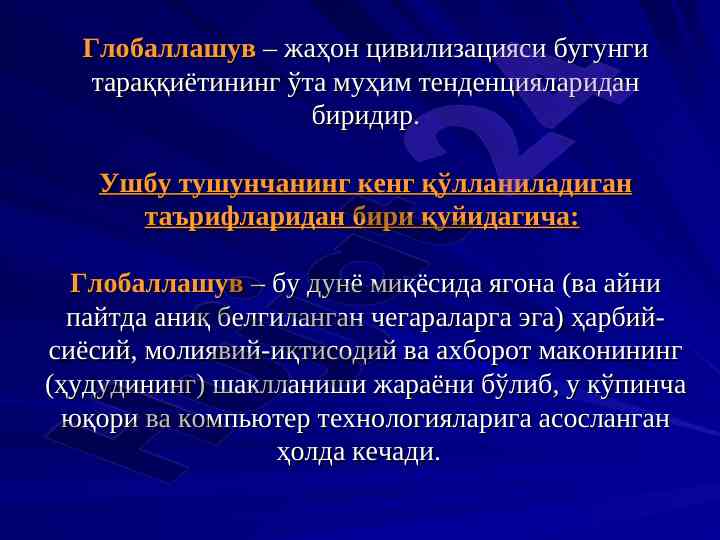 Глобаллашув – жаҳон цивилизацияси бугунги тараққиётининг ўта муҳим тенденцияларидан биридир.

Ушбу тушунчанинг кенг қўлланиладиган таърифларидан бири қуйидагича:

Глобаллашув – бу дунё миқёсида ягона (ва айни пайтда аниқ белгиланган чегараларга эга) ҳарбий-сиёсий, молиявий-иқтисодий ва ахборот маконининг (ҳудудининг) шаклланиши жараёни бўлиб, у кўпинча юқори ва компьютер технологияларига асосланган ҳолда кечади.